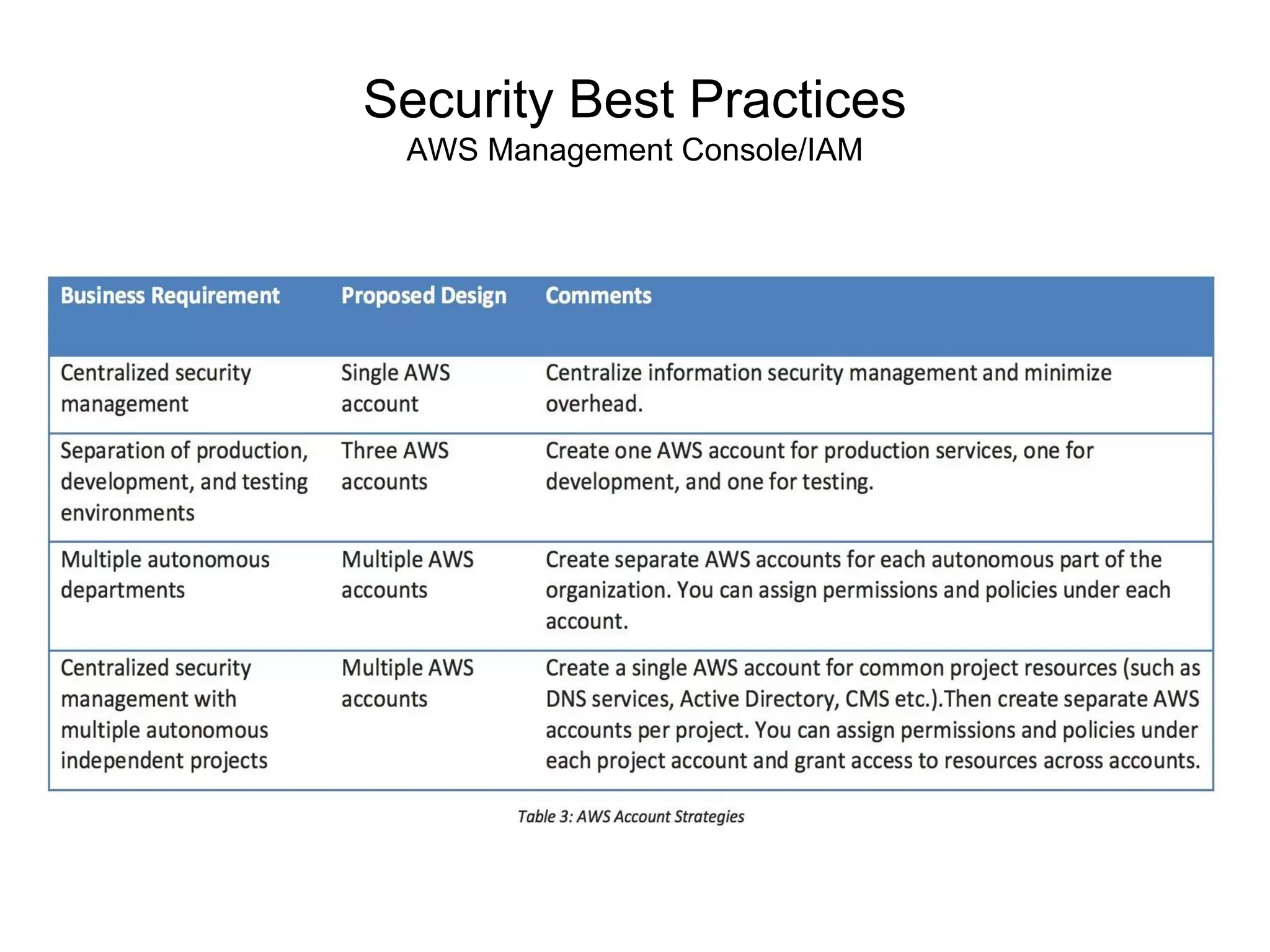 Security Best Practices
AWS Management Console/IAM

| Business Requirement | Proposed Design | Comments |
|---|---|---|
| Centralized security management | Single AWS account | Centralize information security management and minimize overhead. |
| Separation of production, development, and testing environments | Three AWS accounts | Create one AWS account for production services, one for development, and one for testing. |
| Multiple autonomous departments | Multiple AWS accounts | Create separate AWS accounts for each autonomous part of the organization. You can assign permissions and policies under each account. |
| Centralized security management with multiple autonomous independent projects | Multiple AWS accounts | Create a single AWS account for common project resources (such as DNS services, Active Directory, CMS etc.).Then create separate AWS accounts per project. You can assign permissions and policies under each project account and grant access to resources across accounts. |

Table 3: AWS Account Strategies